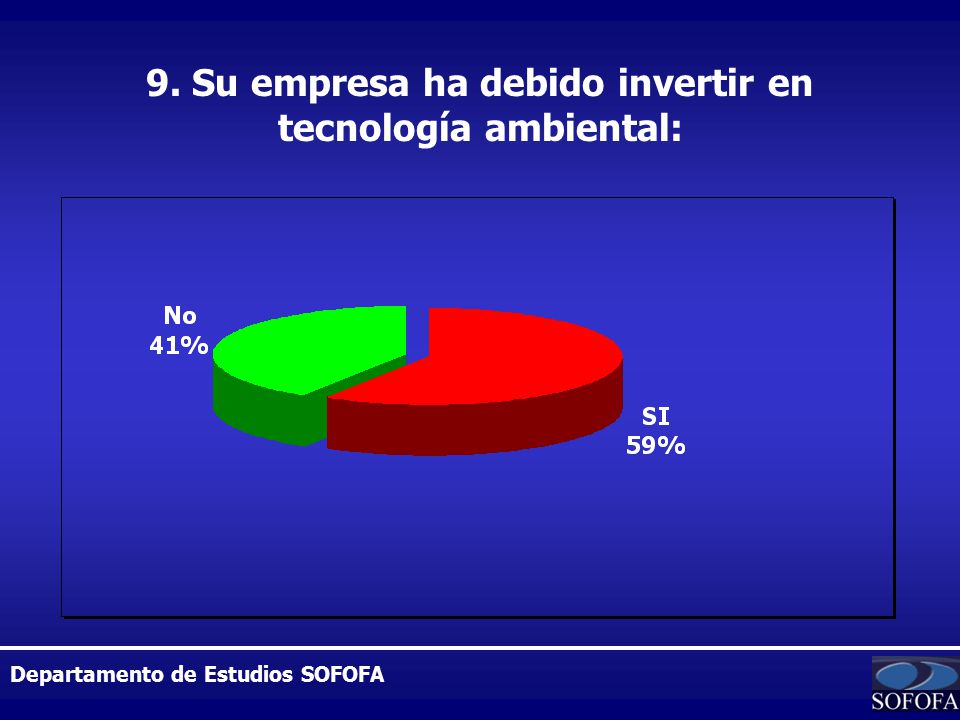 9. Su empresa ha debido invertir en tecnología ambiental:

No
41%

SI
59%

Departamento de Estudios SOFOFA

SOFOFA